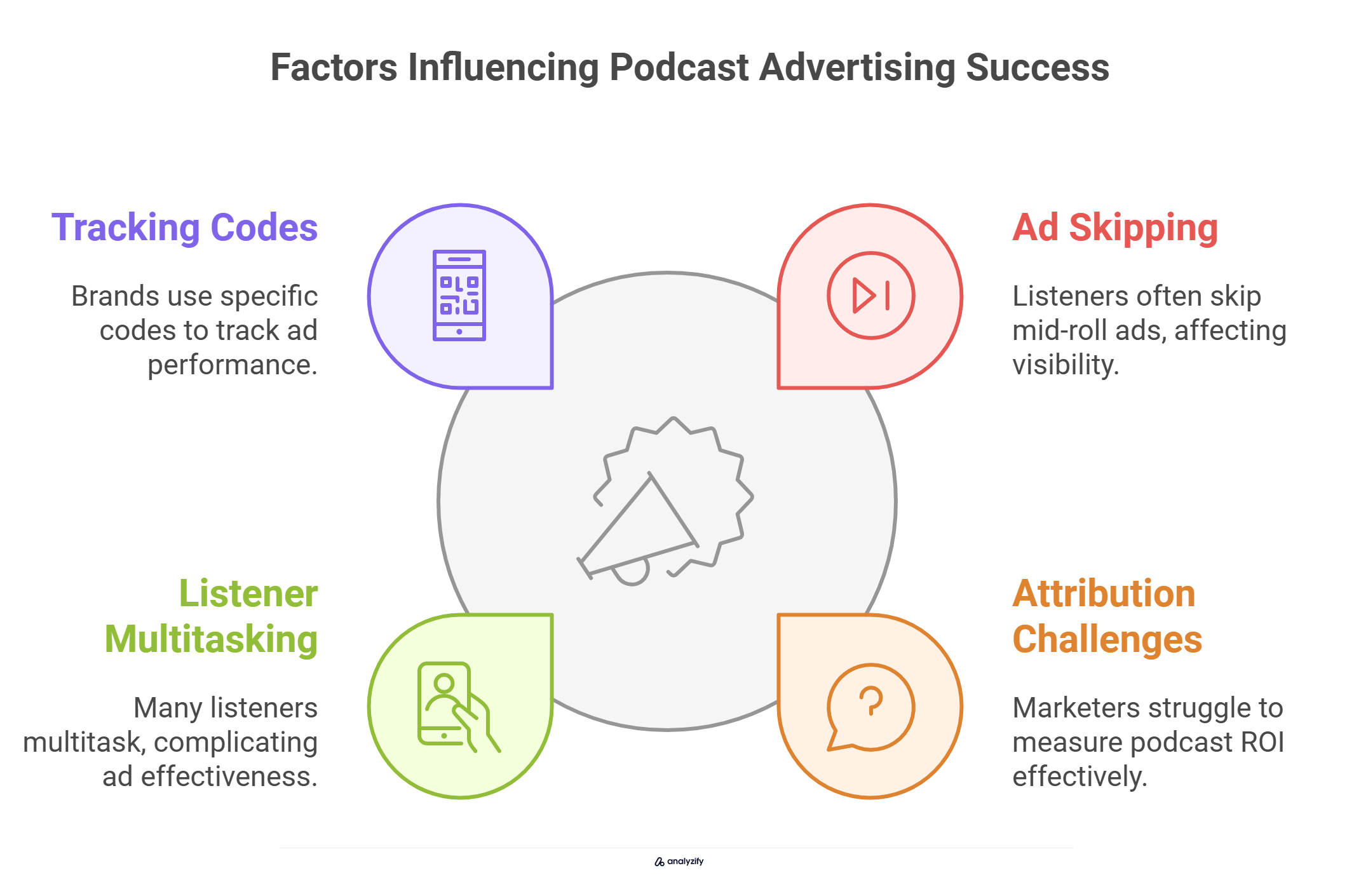 Factors Influencing Podcast Advertising Success

Tracking Codes

Brands use specific codes to track ad performance.

Ad Skipping

Listeners often skip mid-roll ads, affecting visibility.

Listener Multitasking

Many listeners multitask, complicating ad effectiveness.

Attribution Challenges

Marketers struggle to measure podcast ROI effectively.

analyzify